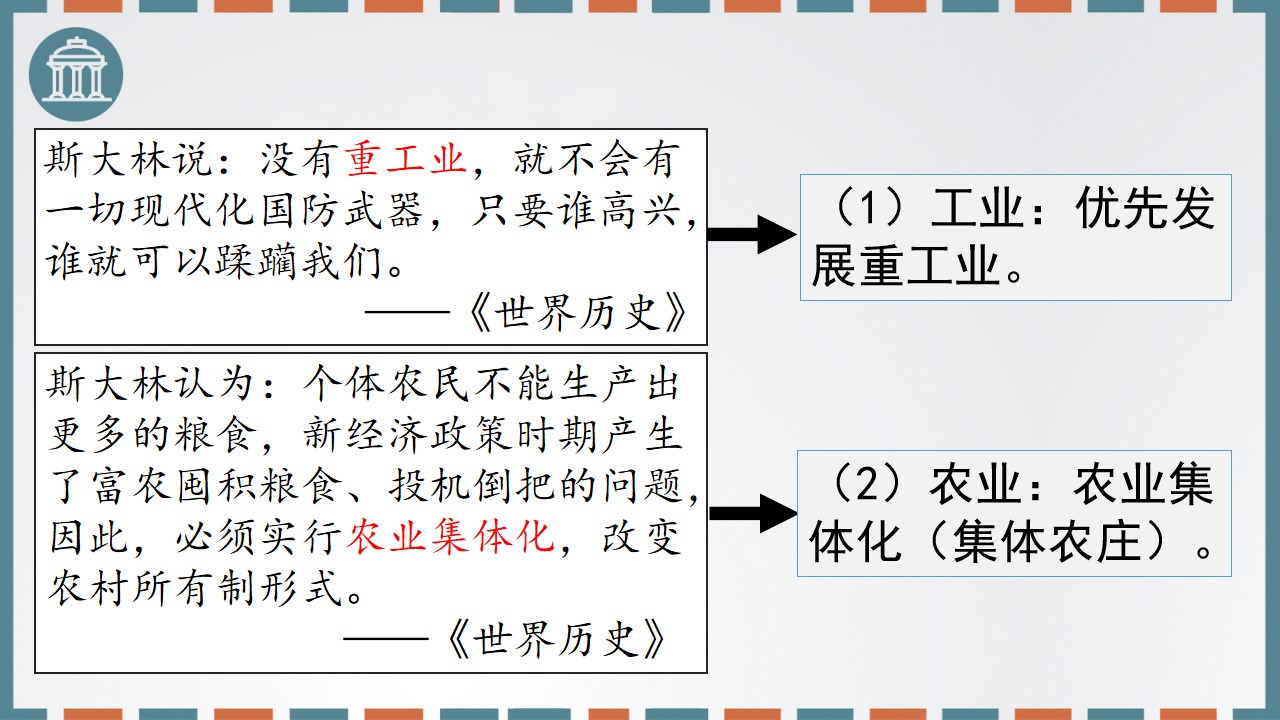 斯大林说：没有重工业，就不会有一切现代化国防武器，只要谁高兴，谁就可以蹂躏我们。

——《世界历史》

（1）工业：优先发展重工业。

斯大林认为：个体农民不能生产出更多的粮食，新经济政策时期产生了富农囤积粮食、投机倒把的问题，因此，必须实行农业集体化，改变农村所有制形式。

——《世界历史》

（2）农业：农业集体化（集体农庄）。